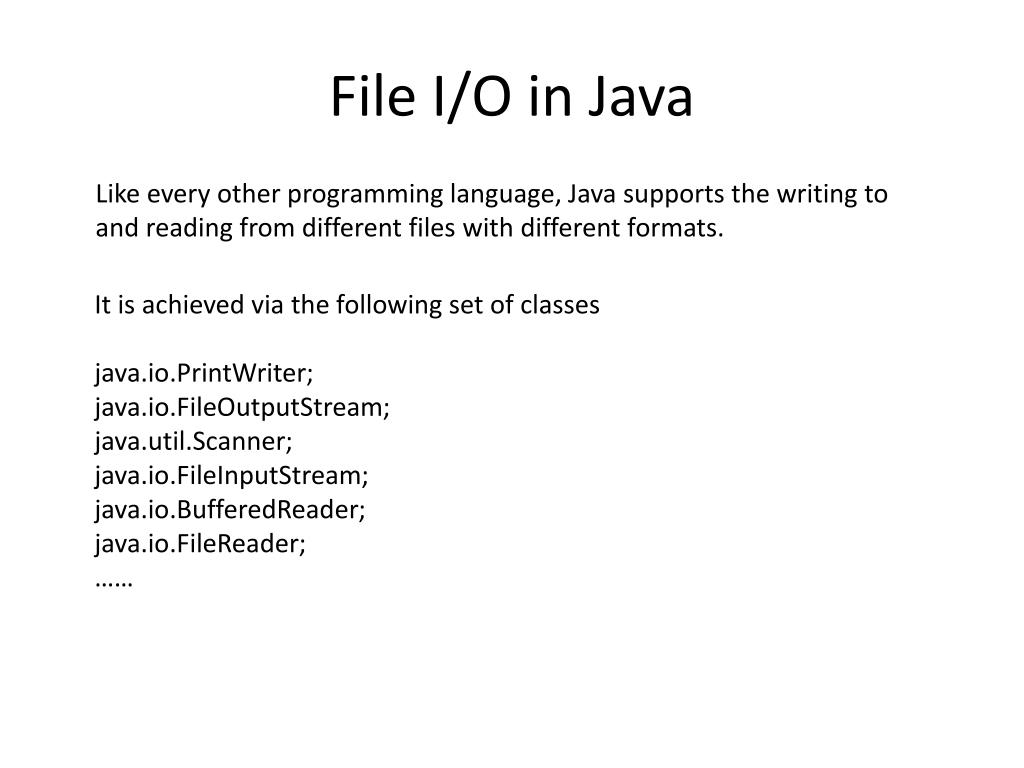 File I/O in Java

Like every other programming language, Java supports the writing to and reading from different files with different formats.

It is achieved via the following set of classes

java.io.PrintWriter;
java.io.FileOutputStream;
java.util.Scanner;
java.io.FileInputStream;
java.io.BufferedReader;
java.io.FileReader;
……